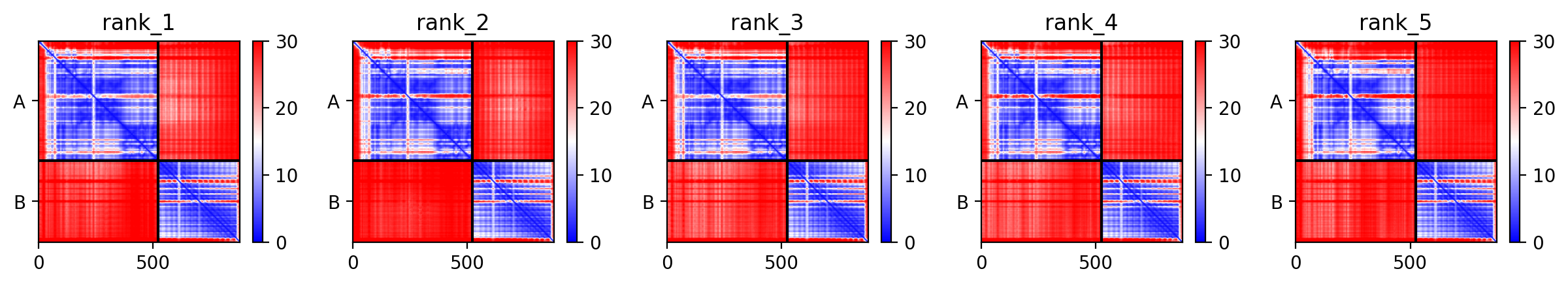 rank_1

A

B

0 500

30
20
10
0

rank_2

A

B

0 500

30
20
10
0

rank_3

A

B

0 500

30
20
10
0

rank_4

A

B

0 500

30
20
10
0

rank_5

A

B

0 500

30
20
10
0